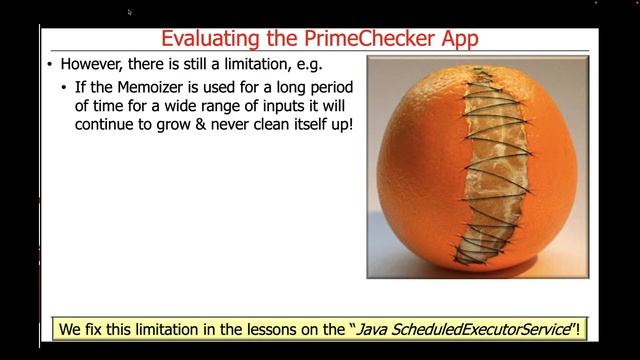 Evaluating the PrimeChecker App

• However, there is still a limitation, e.g.

• If the Memoizer is used for a long period of time for a wide range of inputs it will continue to grow & never clean itself up!

We fix this limitation in the lessons on the "Java ScheduledExecutorService"!